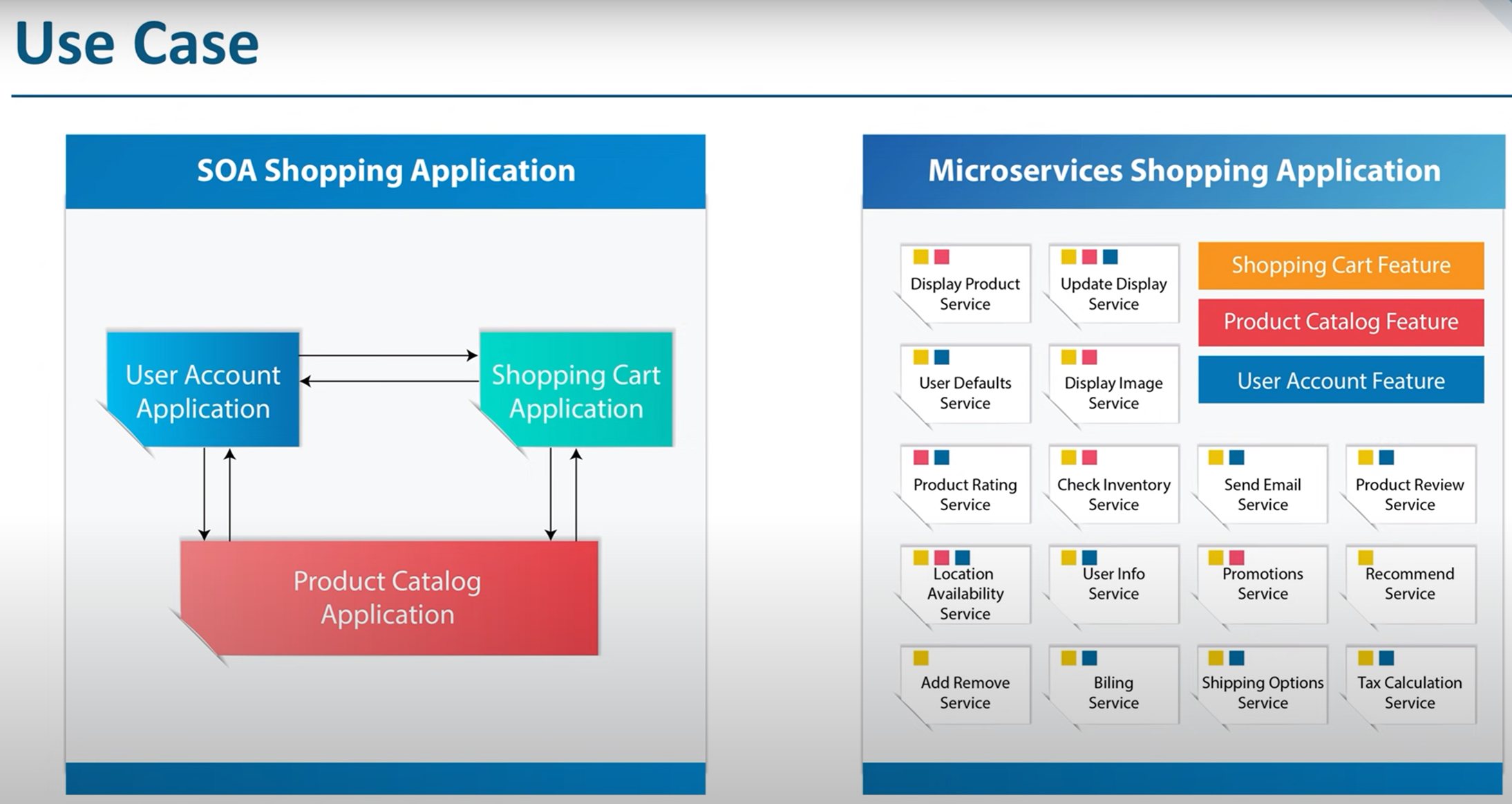 Use Case

SOA Shopping Application

User Account Application

Shopping Cart Application

Product Catalog Application

Microservices Shopping Application

Display Product Service

Update Display Service

Shopping Cart Feature

Product Catalog Feature

User Account Feature

User Defaults Service

Display Image Service

Product Rating Service

Check Inventory Service

Send Email Service

Product Review Service

Location Availability Service

User Info Service

Promotions Service

Recommend Service

Add Remove Service

Biling Service

Shipping Options Service

Tax Calculation Service